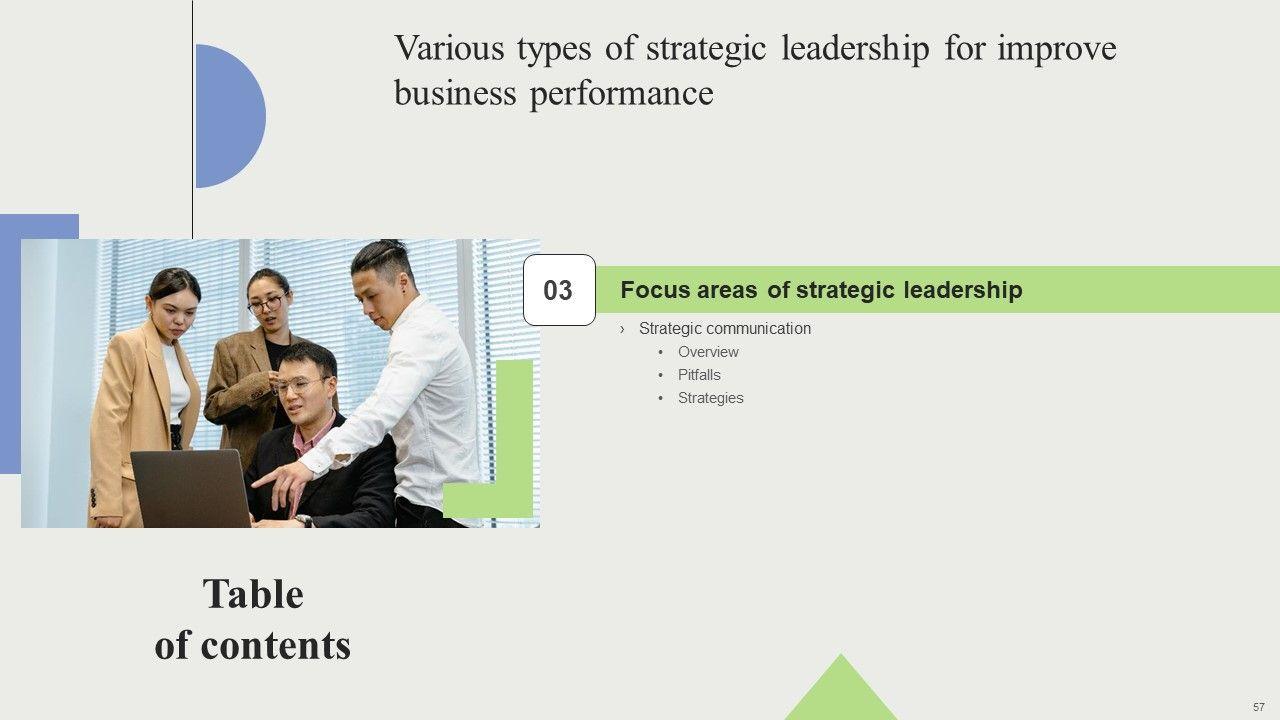 Various types of strategic leadership for improve business performance

03

Focus areas of strategic leadership

› Strategic communication
• Overview
• Pitfalls
• Strategies

Table of contents

57